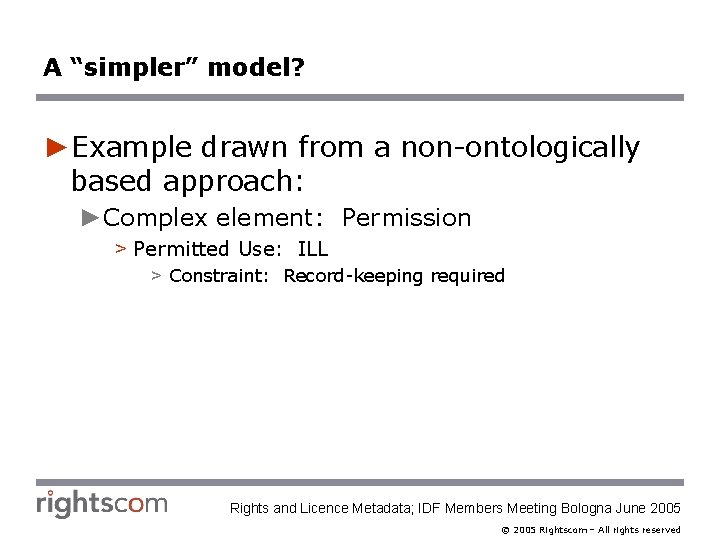 A “simpler” model?

►Example drawn from a non-ontologically based approach:

►Complex element: Permission

> Permitted Use: ILL

> Constraint: Record-keeping required

rightscom

Rights and Licence Metadata; IDF Members Meeting Bologna June 2005

© 2005 Rightscom – All rights reserved